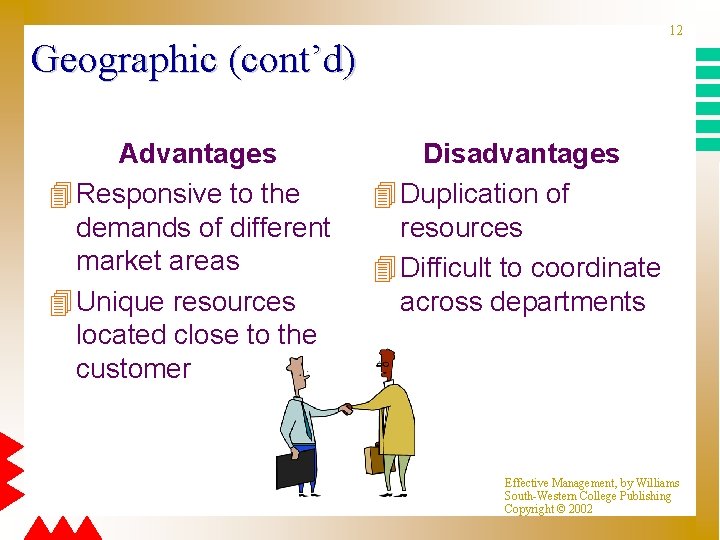 12

Geographic (cont'd)

Advantages

Responsive to the demands of different market areas

Unique resources located close to the customer

Disadvantages

Duplication of resources

Difficult to coordinate across departments

Effective Management, by Williams
South-Western College Publishing
Copyright © 2002